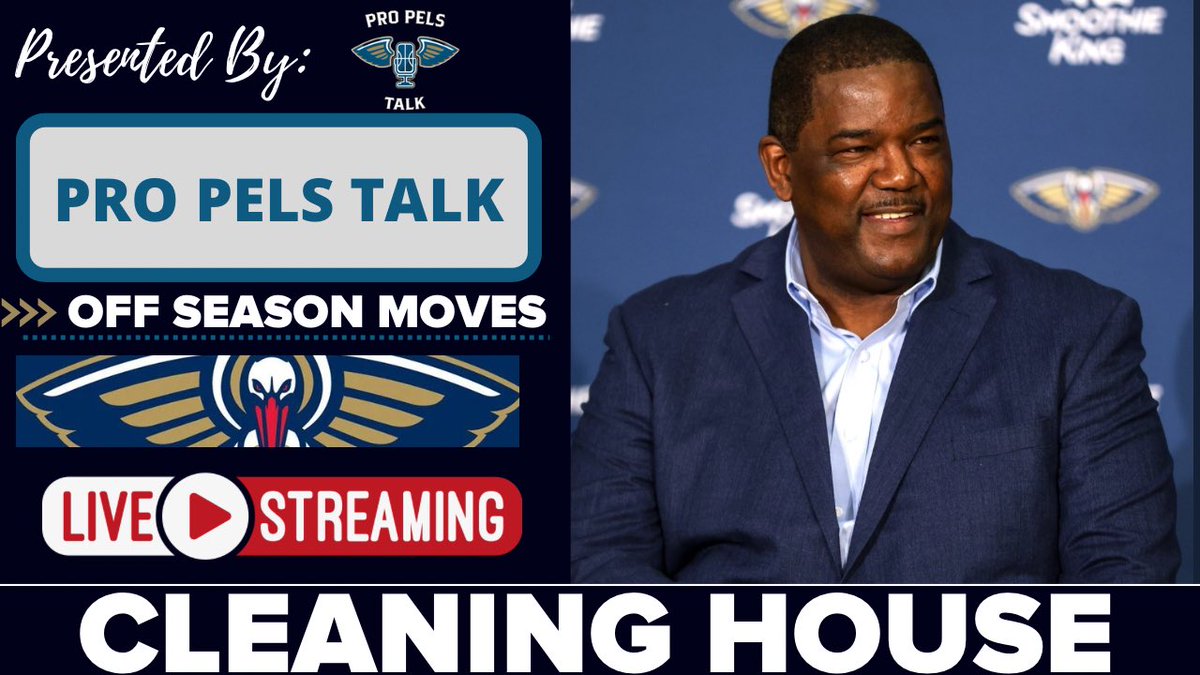 Presented By:

PRO PELS
TALK

PRO PELS TALK

OFF SEASON MOVES

LIVE STREAMING

SMOOTHIE KING

CLEANING HOUSE